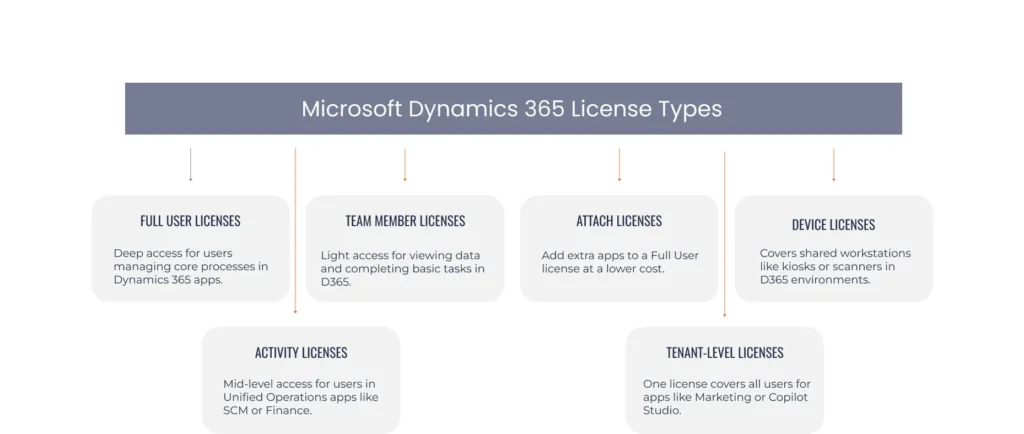 Microsoft Dynamics 365 License Types

FULL USER LICENSES

Deep access for users managing core processes in Dynamics 365 apps.

TEAM MEMBER LICENSES

Light access for viewing data and completing basic tasks in D365.

ATTACH LICENSES

Add extra apps to a Full User license at a lower cost.

DEVICE LICENSES

Covers shared workstations like kiosks or scanners in D365 environments.

ACTIVITY LICENSES

Mid-level access for users in Unified Operations apps like SCM or Finance.

TENANT-LEVEL LICENSES

One license covers all users for apps like Marketing or Copilot Studio.